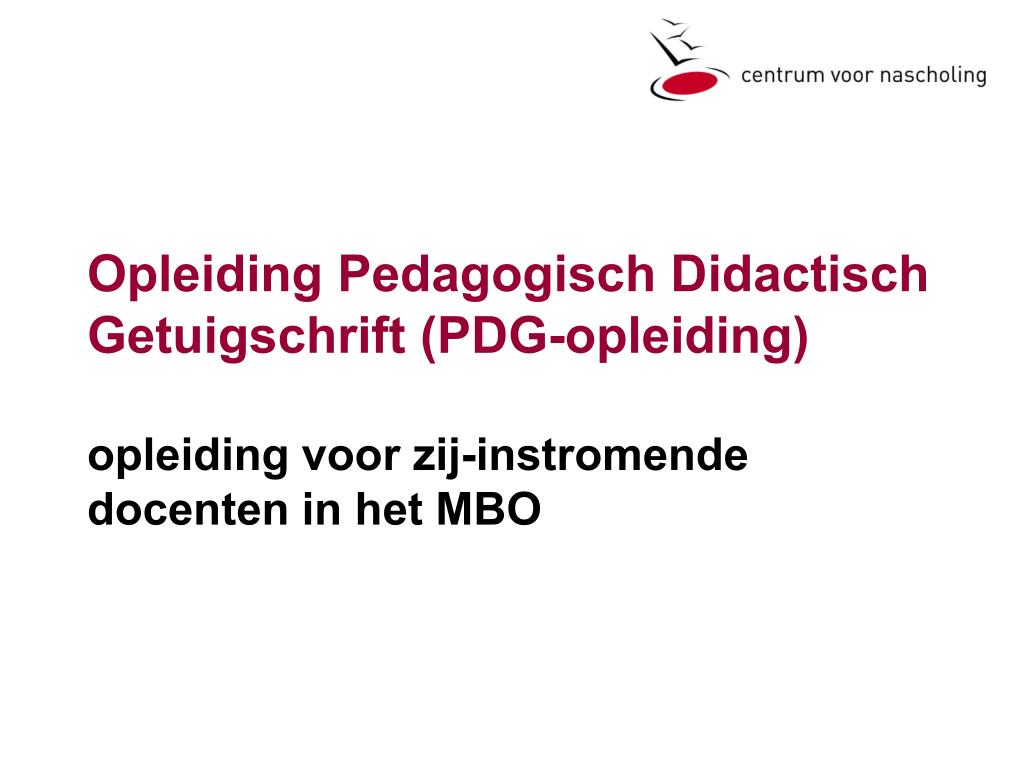 centrum voor nascholing

Opleiding Pedagogisch Didactisch Getuigschrift (PDG-opleiding)

opleiding voor zij-instromende docenten in het MBO